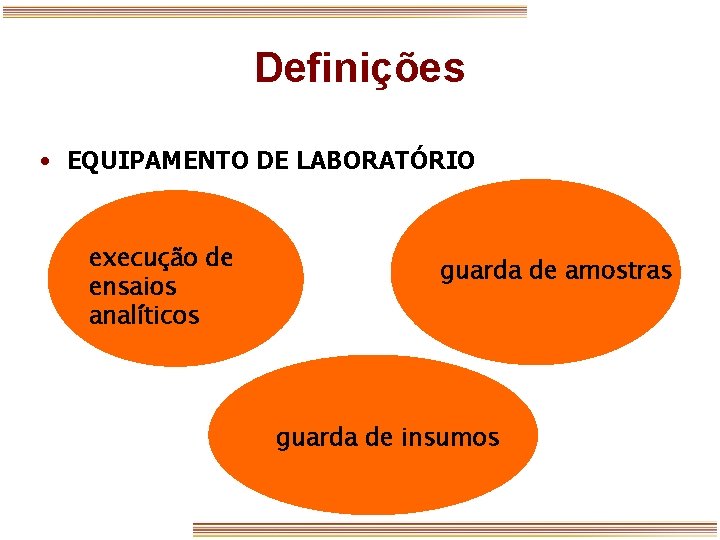 Definições

• EQUIPAMENTO DE LABORATÓRIO

execução de ensaios analíticos

guarda de amostras

guarda de insumos